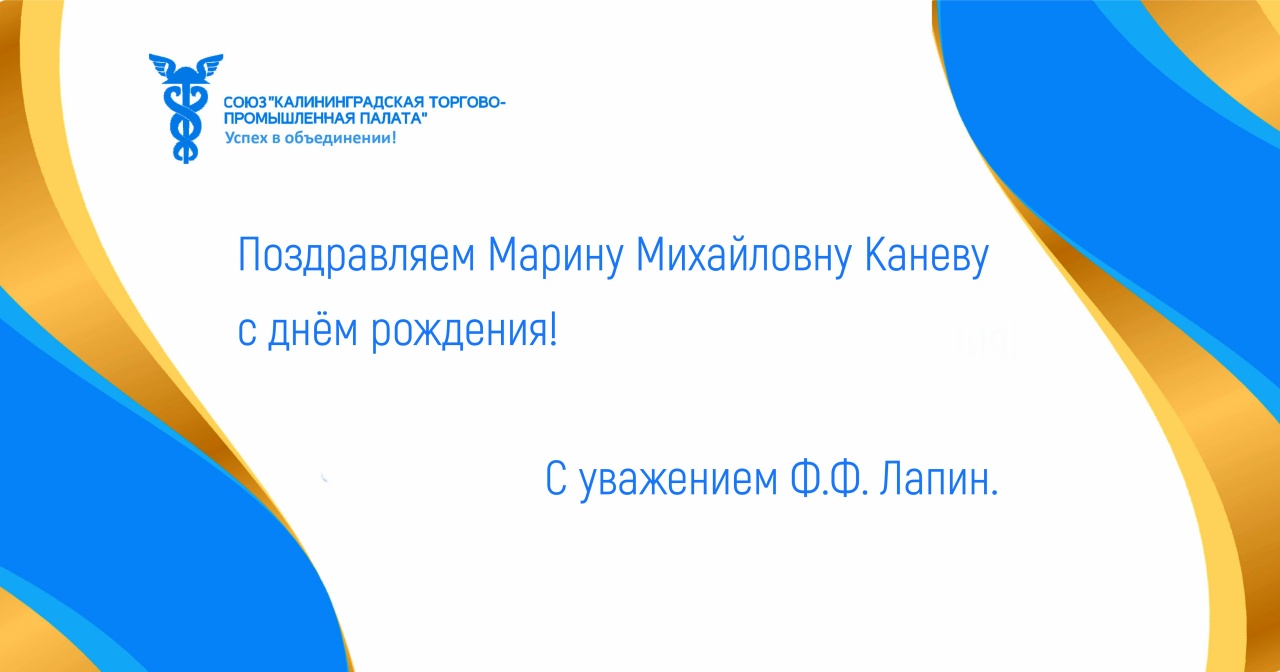 СОЮЗ"КАЛИНИНГРАДСКАЯ ТОРГОВО-ПРОМЫШЛЕННАЯ ПАЛАТА"
Успех в объединении!

Поздравляем Марину Михайловну Каневу с днём рождения!

С уважением Ф.Ф. Лапин.